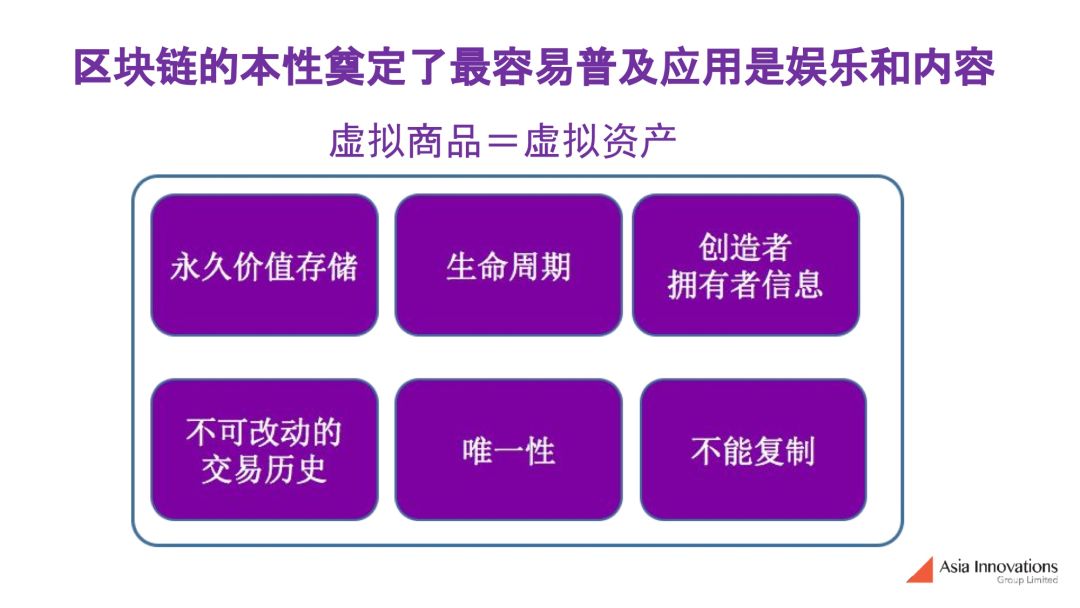 区块链的本性奠定了最容易普及应用是娱乐和内容

虚拟商品＝虚拟资产

永久价值存储

生命周期

创造者
拥有者信息

不可改动的
交易历史

唯一性

不能复制

Asia Innovations
Group Limited